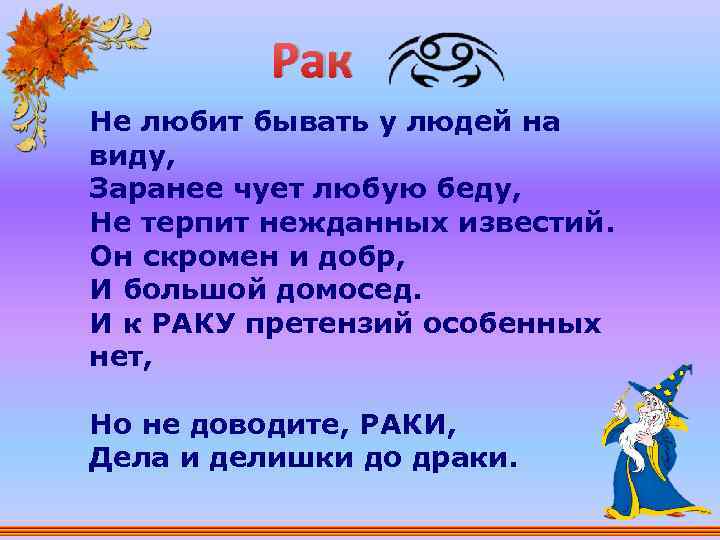 Рак

Не любит бывать у людей на виду,
Заранее чует любую беду,
Не терпит нежданных известий.
Он скромен и добр,
И большой домосед.
И к РАКУ претензий особенных нет,

Но не доводите, РАКИ,
Дела и делишки до драки.